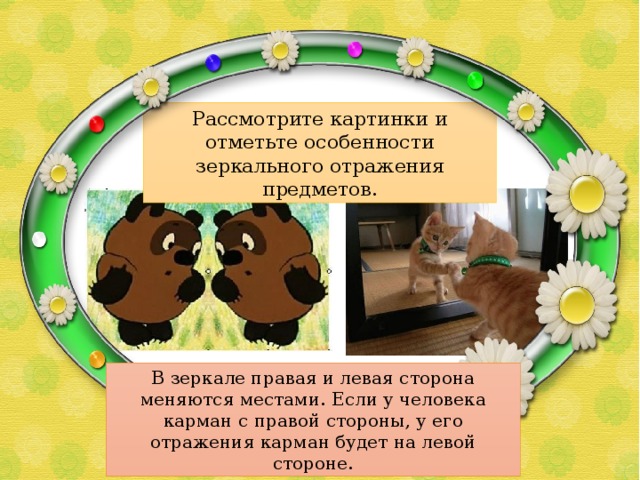 Рассмотрите картинки и отметьте особенности зеркального отражения предметов.

В зеркале правая и левая сторона меняются местами. Если у человека карман с правой стороны, у его отражения карман будет на левой стороне.